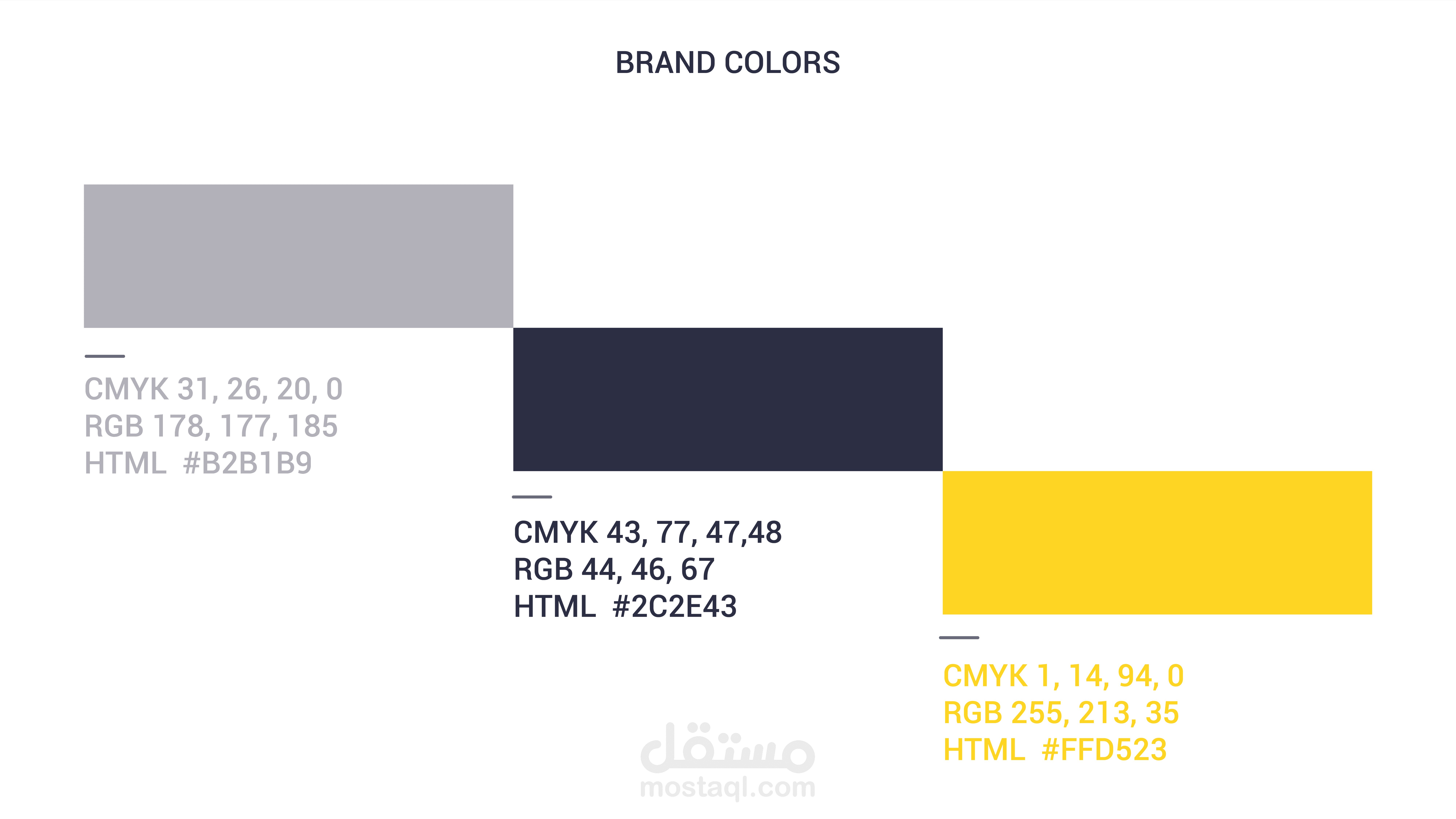 BRAND COLORS

CMYK 31, 26, 20, 0
RGB 178, 177, 185
HTML #B2B1B9

CMYK 43, 77, 47,48
RGB 44, 46, 67
HTML #2C2E43

CMYK 1, 14, 94, 0
RGB 255, 213, 35
HTML #FFD523

مستقل
mostaql.com